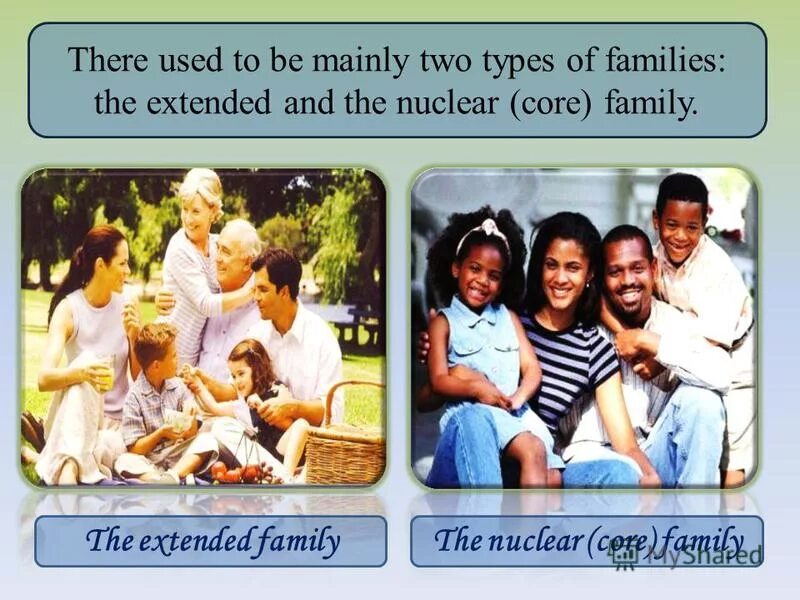 There used to be mainly two types of families: the extended and the nuclear (core) family.

The extended family

The nuclear (core) family

MyShared